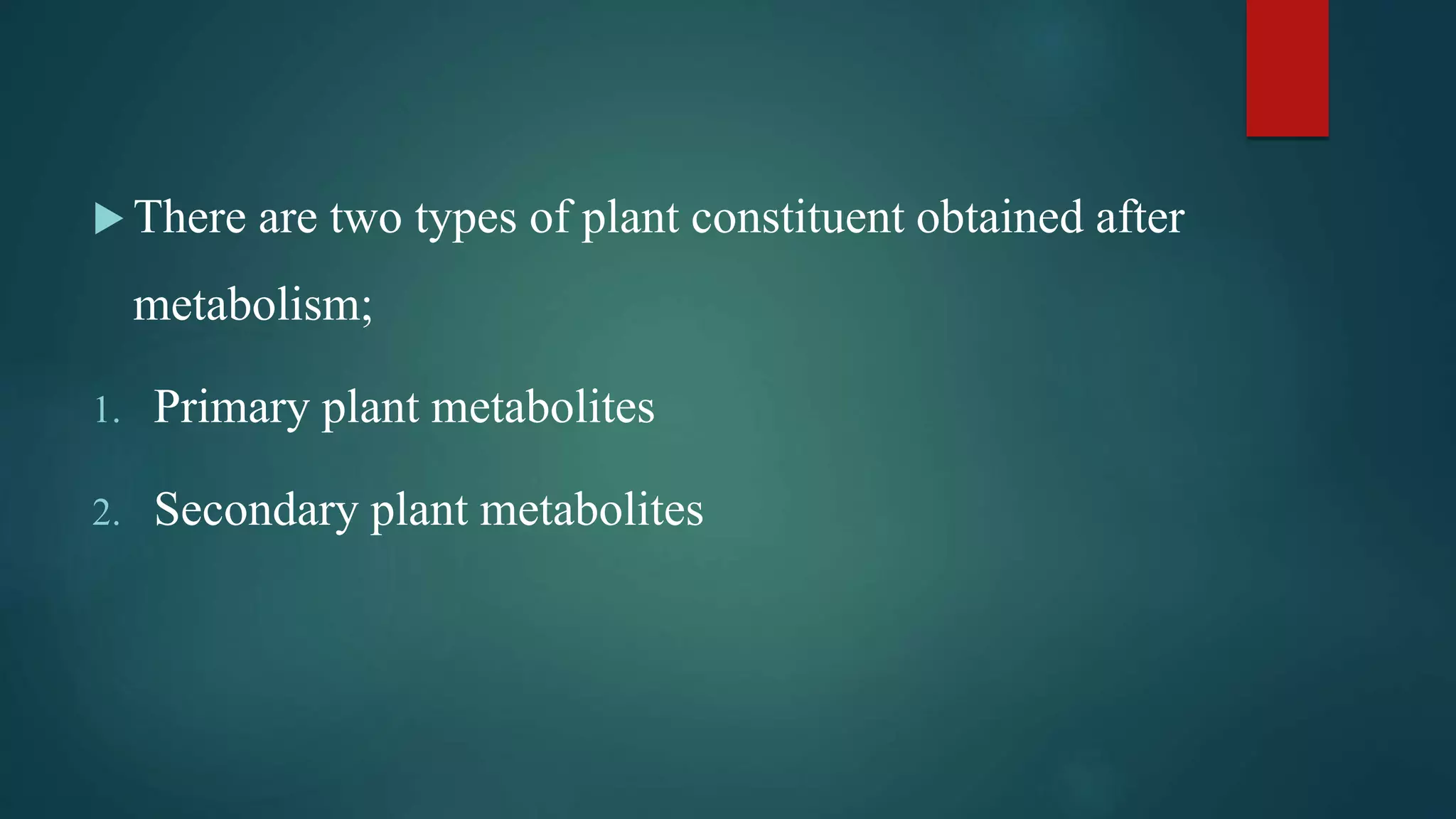 There are two types of plant constituent obtained after metabolism;

1. Primary plant metabolites
2. Secondary plant metabolites